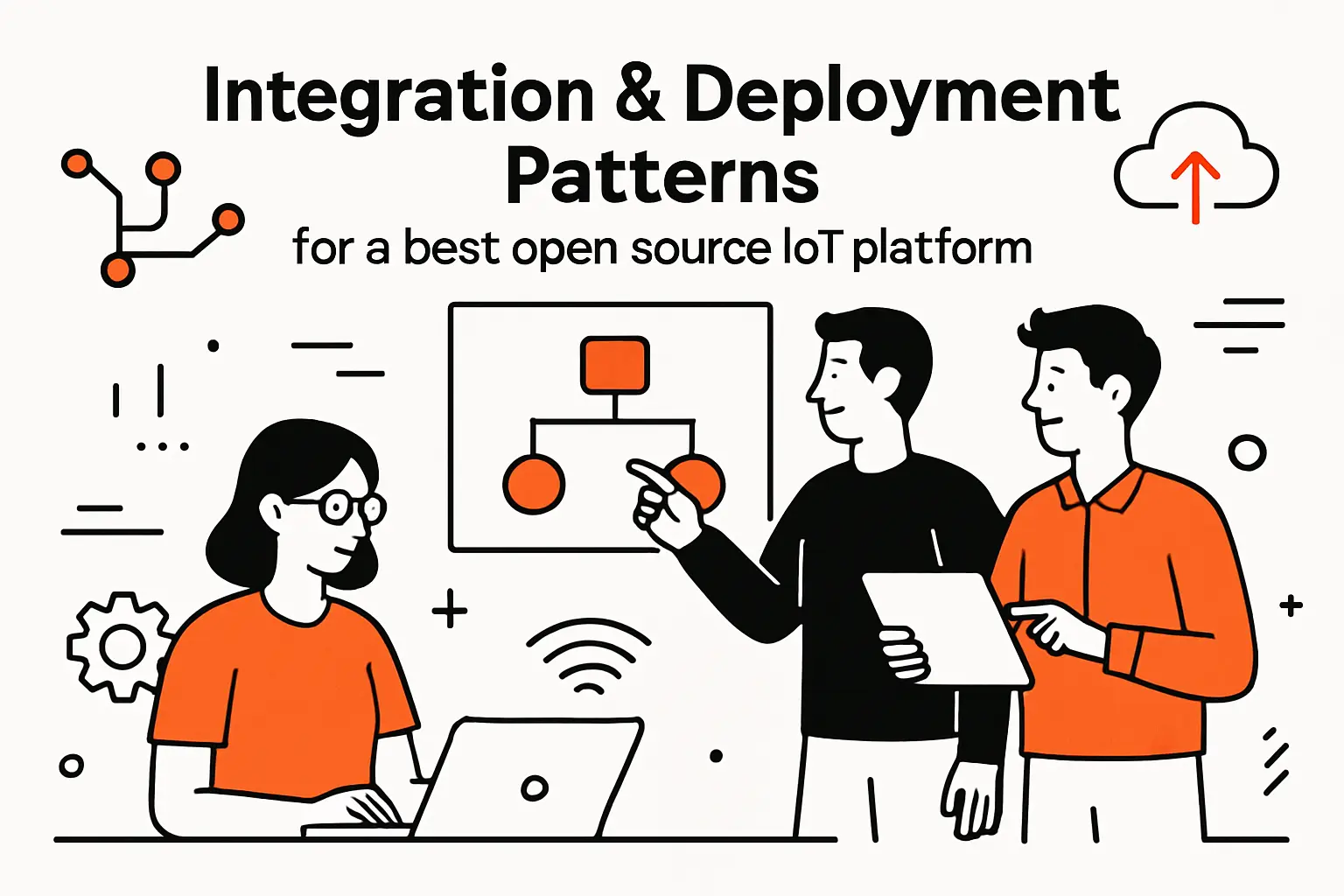 Integration & Deployment Patterns

for a best open source IoT platform